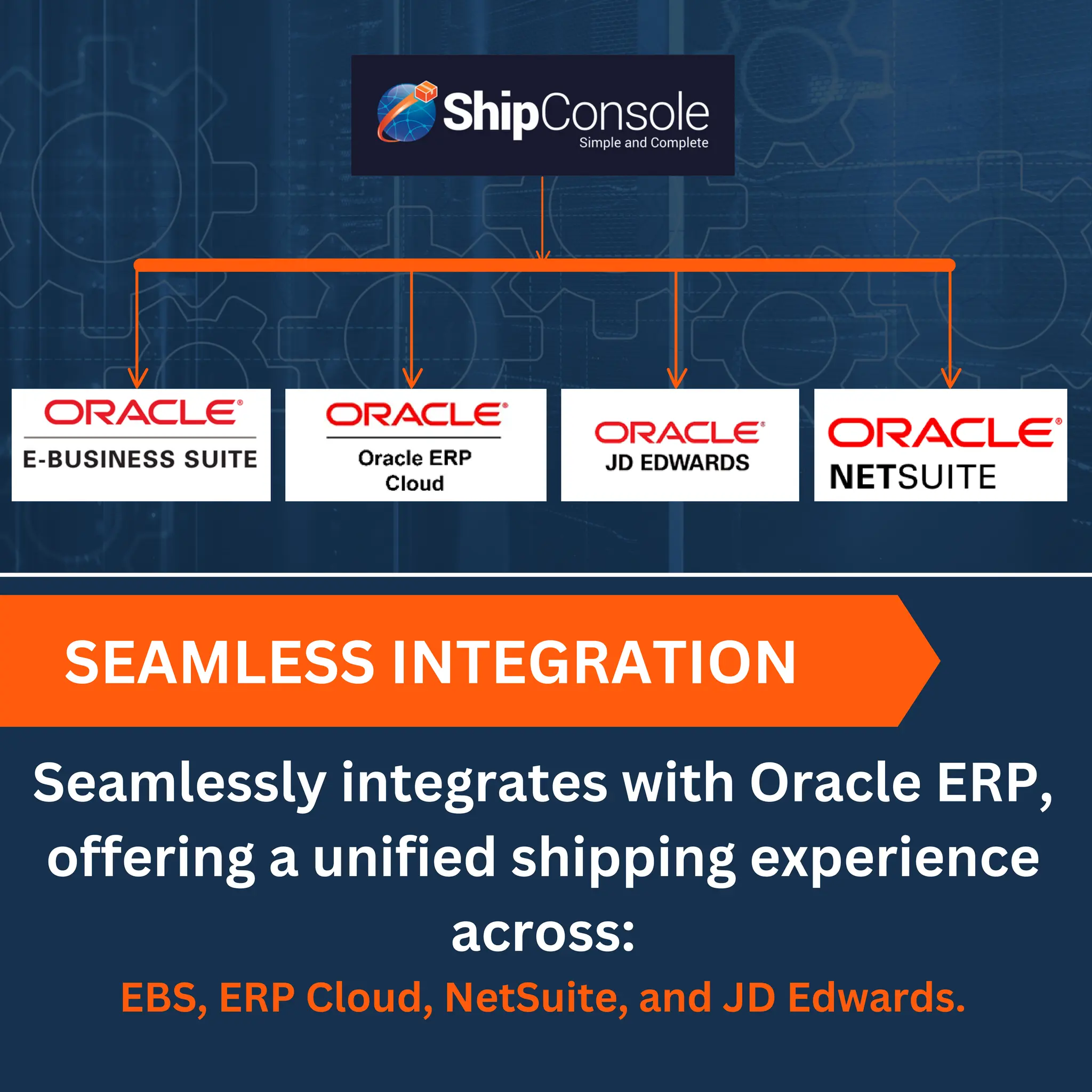 ShipConsole
Simple and Complete

ORACLE®
E-BUSINESS SUITE

ORACLE®
Oracle ERP Cloud

ORACLE®
JD EDWARDS

ORACLE®
NETSUITE

SEAMLESS INTEGRATION

Seamlessly integrates with Oracle ERP, offering a unified shipping experience across:

EBS, ERP Cloud, NetSuite, and JD Edwards.